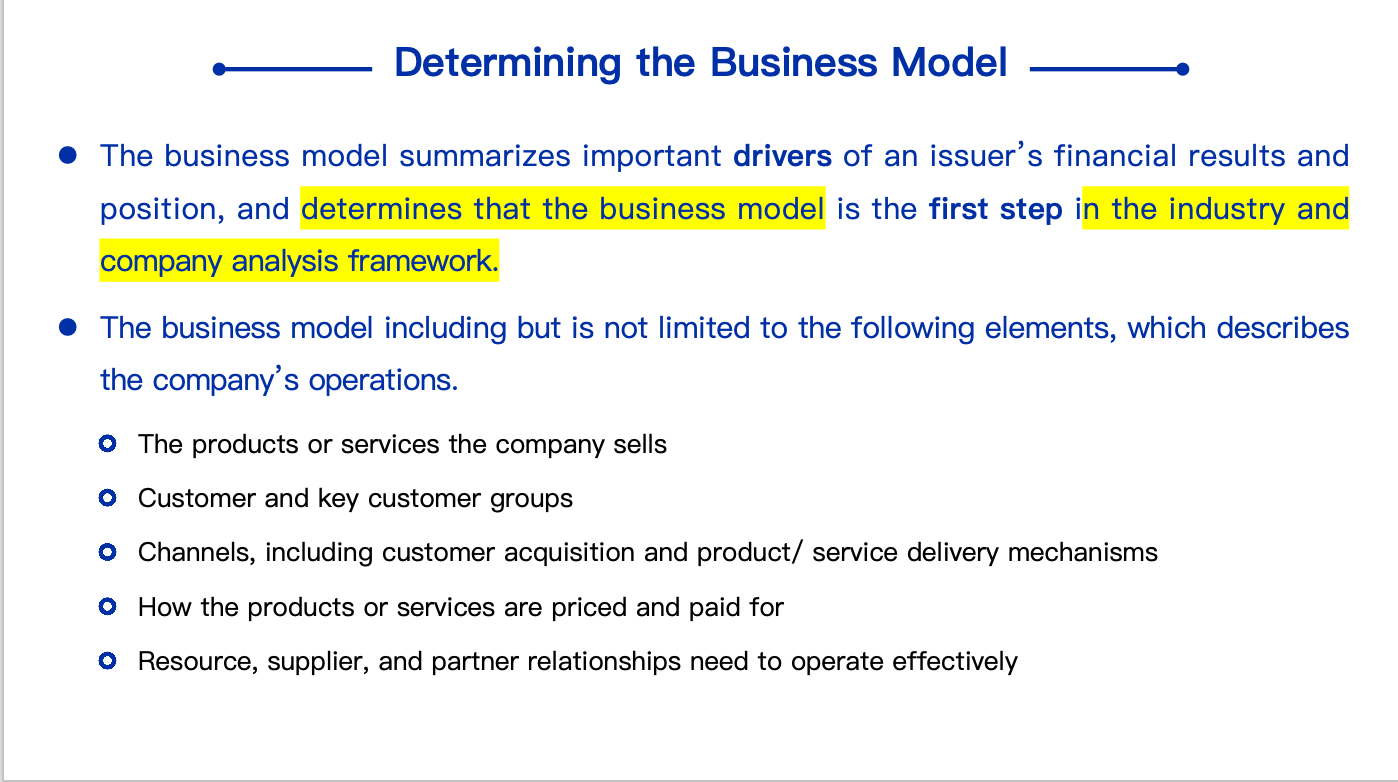 Determining the Business Model

The business model summarizes important drivers of an issuer's financial results and position, and determines that the business model is the first step in the industry and company analysis framework.

The business model including but is not limited to the following elements, which describes the company's operations.

The products or services the company sells

Customer and key customer groups

Channels, including customer acquisition and product/ service delivery mechanisms

How the products or services are priced and paid for

Resource, supplier, and partner relationships need to operate effectively